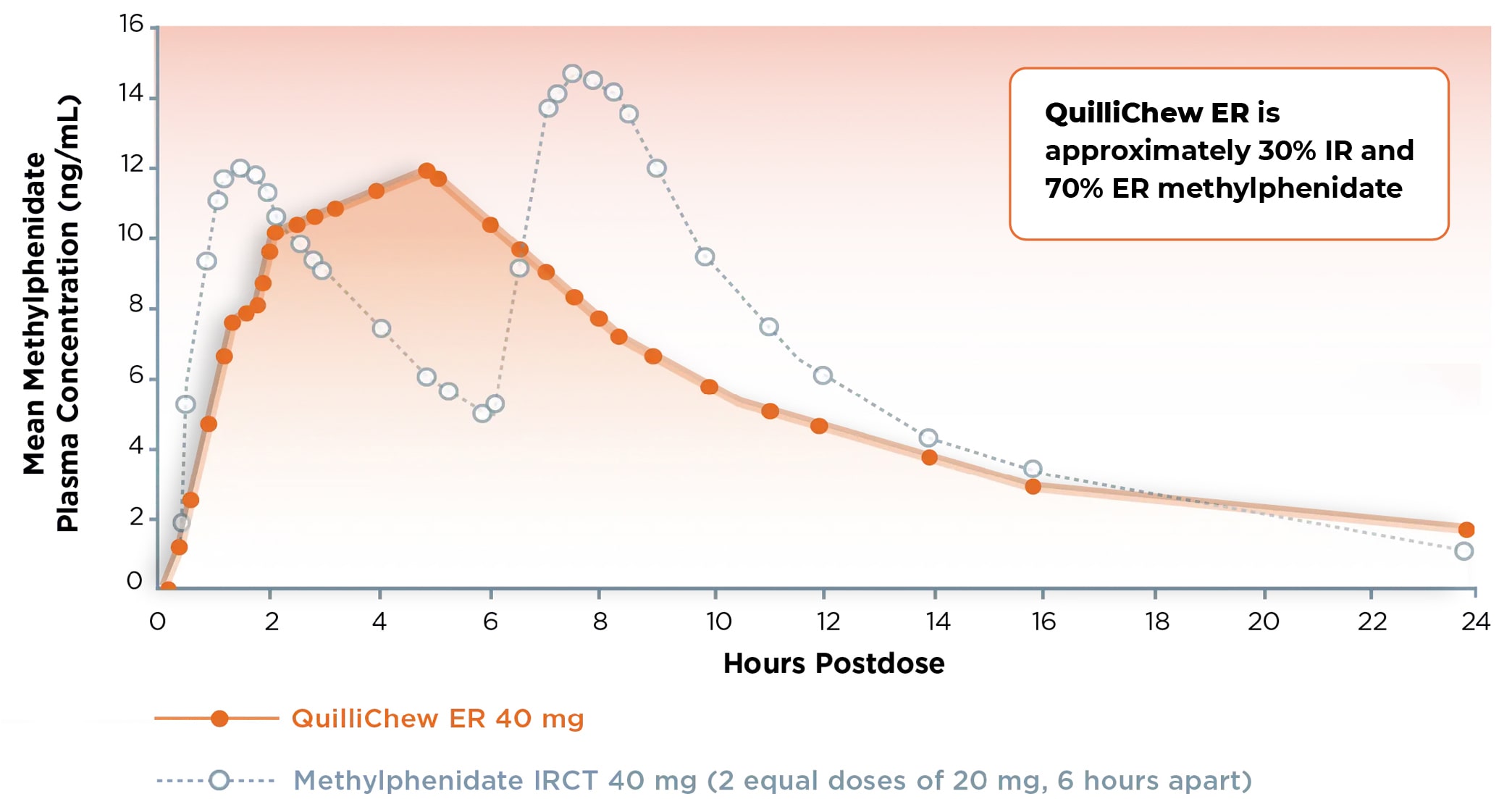 Mean Methylphenidate Plasma Concentration (ng/mL)

16
14
12
10
8
6
4
2
0

QuilliChew ER is approximately 30% IR and 70% ER methylphenidate

0 2 4 6 8 10 12 14 16 18 20 22 24

Hours Postdose

QuilliChew ER 40 mg

Methylphenidate IRCT 40 mg (2 equal doses of 20 mg, 6 hours apart)